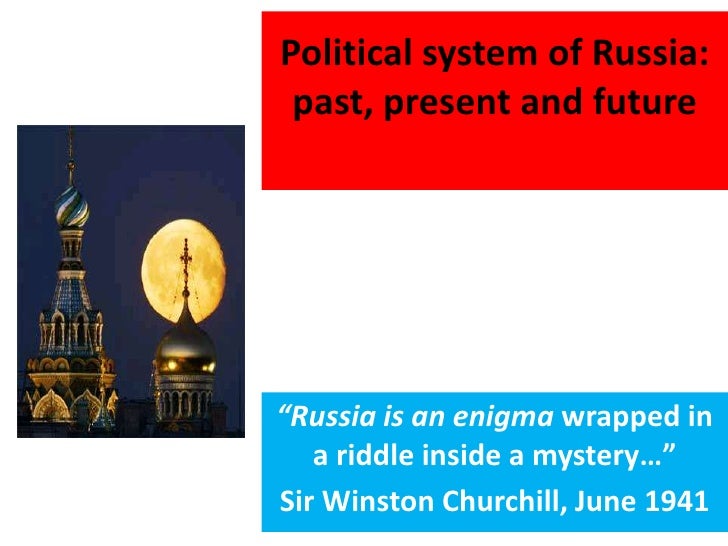 Political system of Russia: past, present and future

"Russia is an enigma wrapped in a riddle inside a mystery…"
Sir Winston Churchill, June 1941